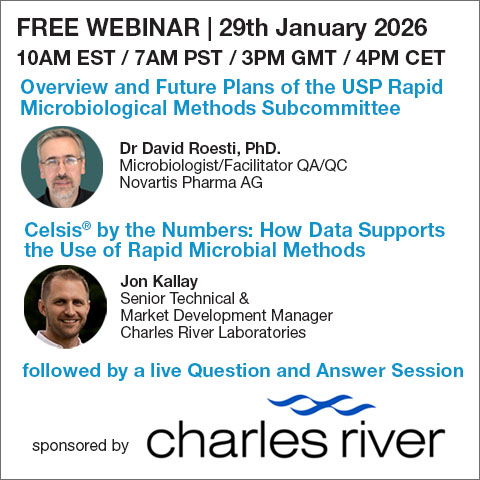 FREE WEBINAR | 29th January 2026
10AM EST / 7AM PST / 3PM GMT / 4PM CET

Overview and Future Plans of the USP Rapid Microbiological Methods Subcommittee

Dr David Roesti, PhD.
Microbiologist/Facilitator QA/QC
Novartis Pharma AG

Celsis® by the Numbers: How Data Supports the Use of Rapid Microbial Methods

Jon Kallay
Senior Technical &
Market Development Manager
Charles River Laboratories

followed by a live Question and Answer Session

sponsored by charles river